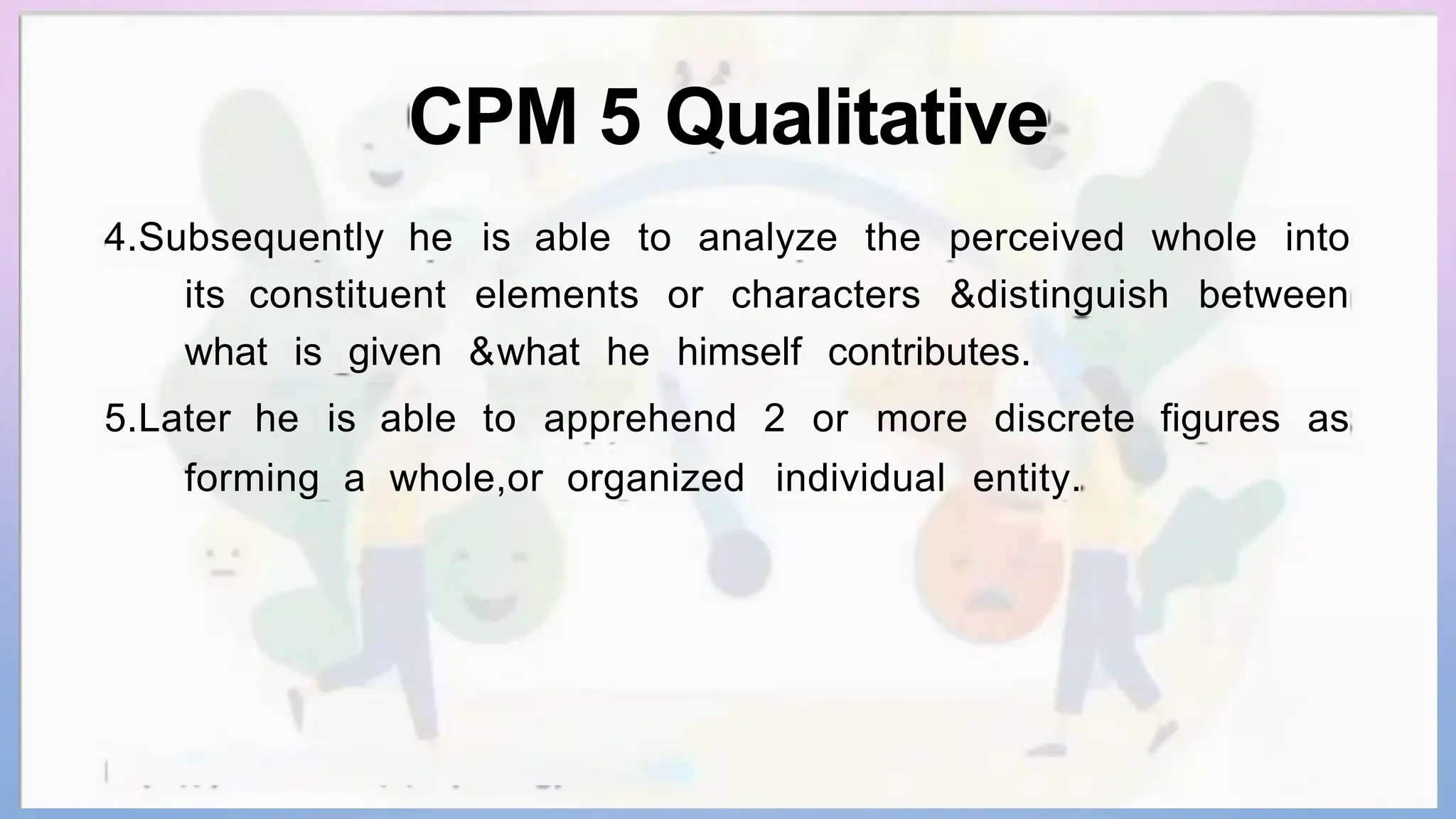 CPM 5 Qualitative

4.Subsequently he is able to analyze the perceived whole into its constituent elements or characters &distinguish between what is given &what he himself contributes.

5.Later he is able to apprehend 2 or more discrete figures as forming a whole,or organized individual entity.